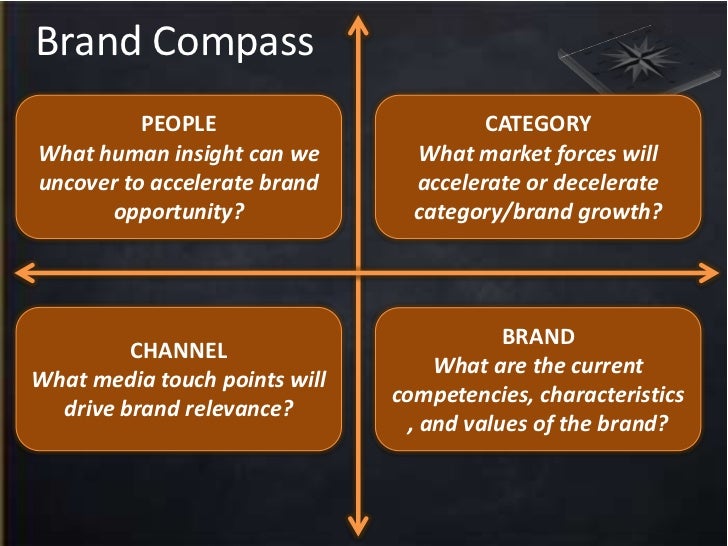 Brand Compass

PEOPLE
What human insight can we uncover to accelerate brand opportunity?

CATEGORY
What market forces will accelerate or decelerate category/brand growth?

CHANNEL
What media touch points will drive brand relevance?

BRAND
What are the current competencies, characteristics , and values of the brand?